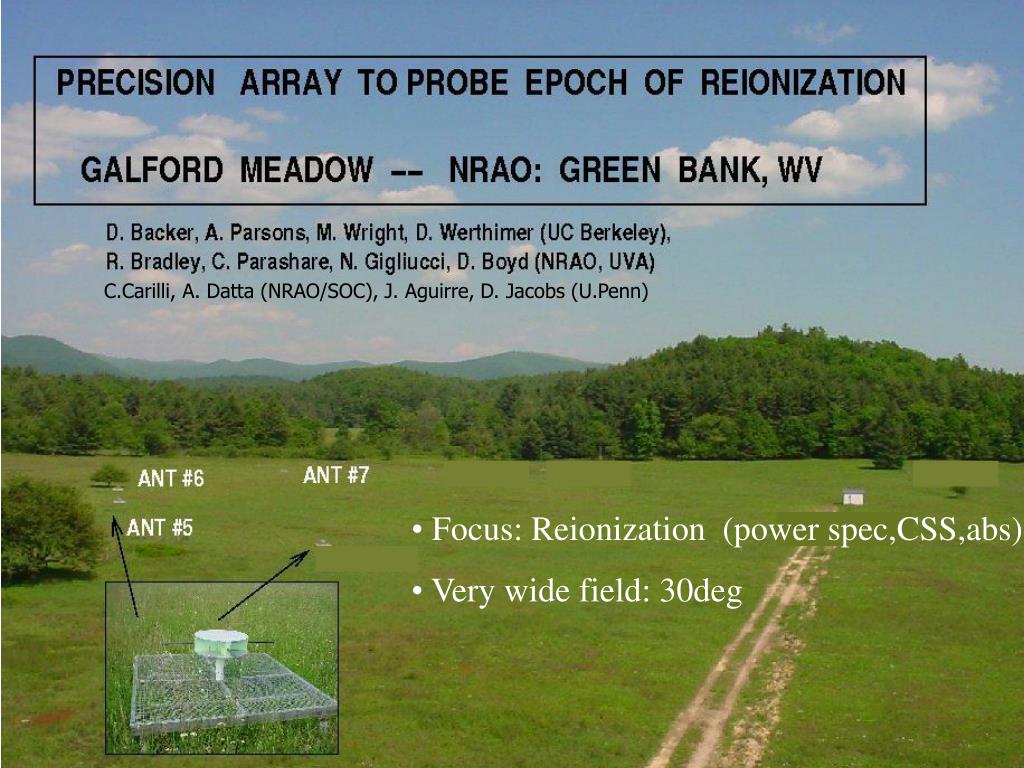 PRECISION ARRAY TO PROBE EPOCH OF REIONIZATION

GALFORD MEADOW -- NRAO: GREEN BANK, WV

D. Backer, A. Parsons, M. Wright, D. Werthimer (UC Berkeley),
R. Bradley, C. Parashare, N. Gigliucci, D. Boyd (NRAO, UVA)
C.Carilli, A. Datta (NRAO/SOC), J. Aguirre, D. Jacobs (U.Penn)

ANT #6

ANT #7

ANT #5

• Focus: Reionization (power spec,CSS,abs)

• Very wide field: 30deg